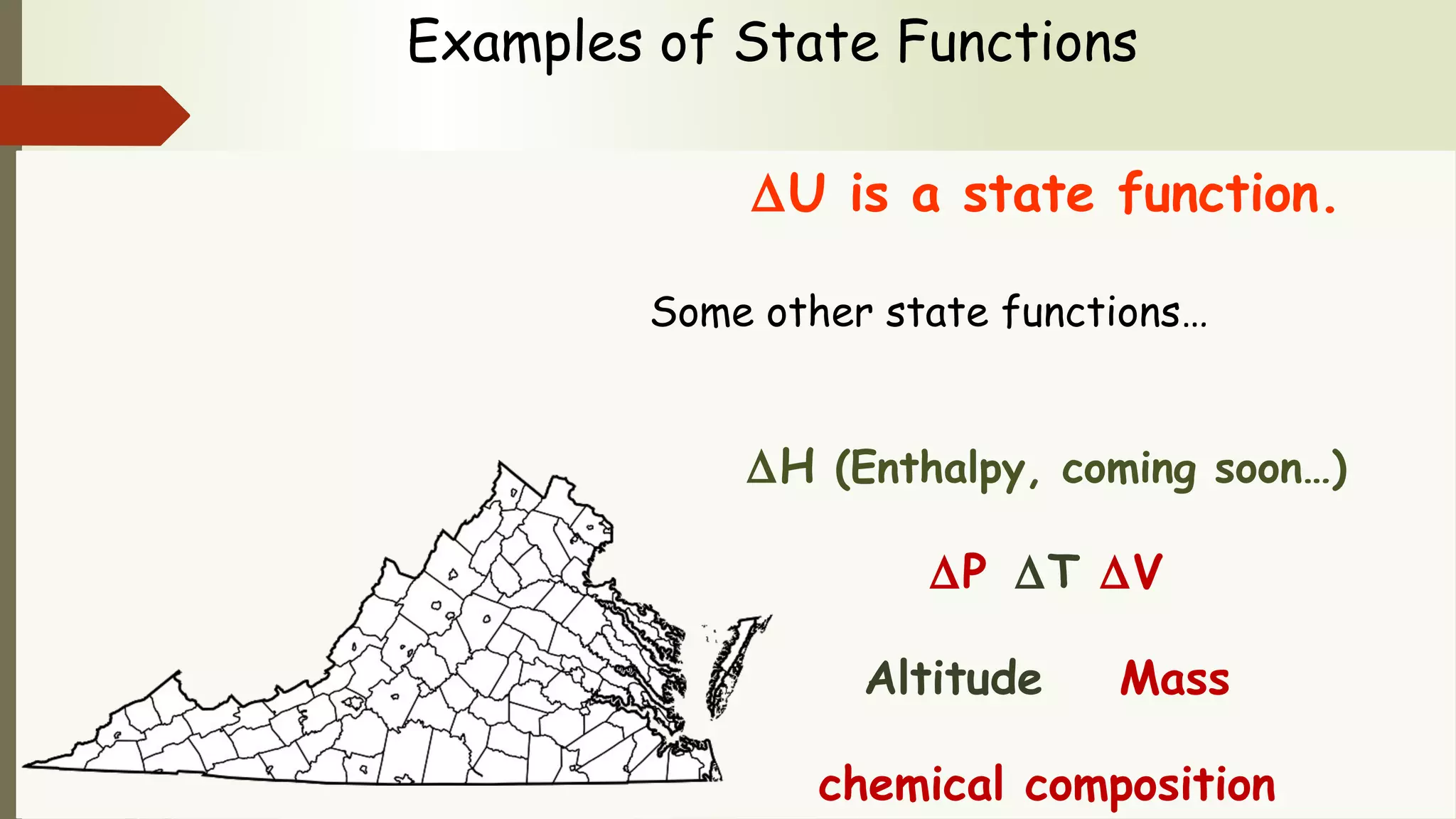 Examples of State Functions

$\Delta U$ is a state function.

Some other state functions…

$\Delta H$ (Enthalpy, coming soon…)

$\Delta P$ $\Delta T$ $\Delta V$

Altitude Mass

chemical composition